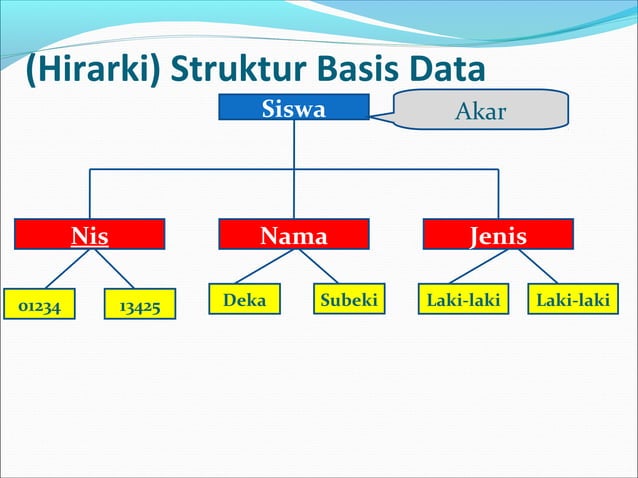 (Hirarki) Struktur Basis Data

Siswa

Akar

Nis

Nama

Jenis

01234

13425

Deka

Subeki

Laki-laki

Laki-laki